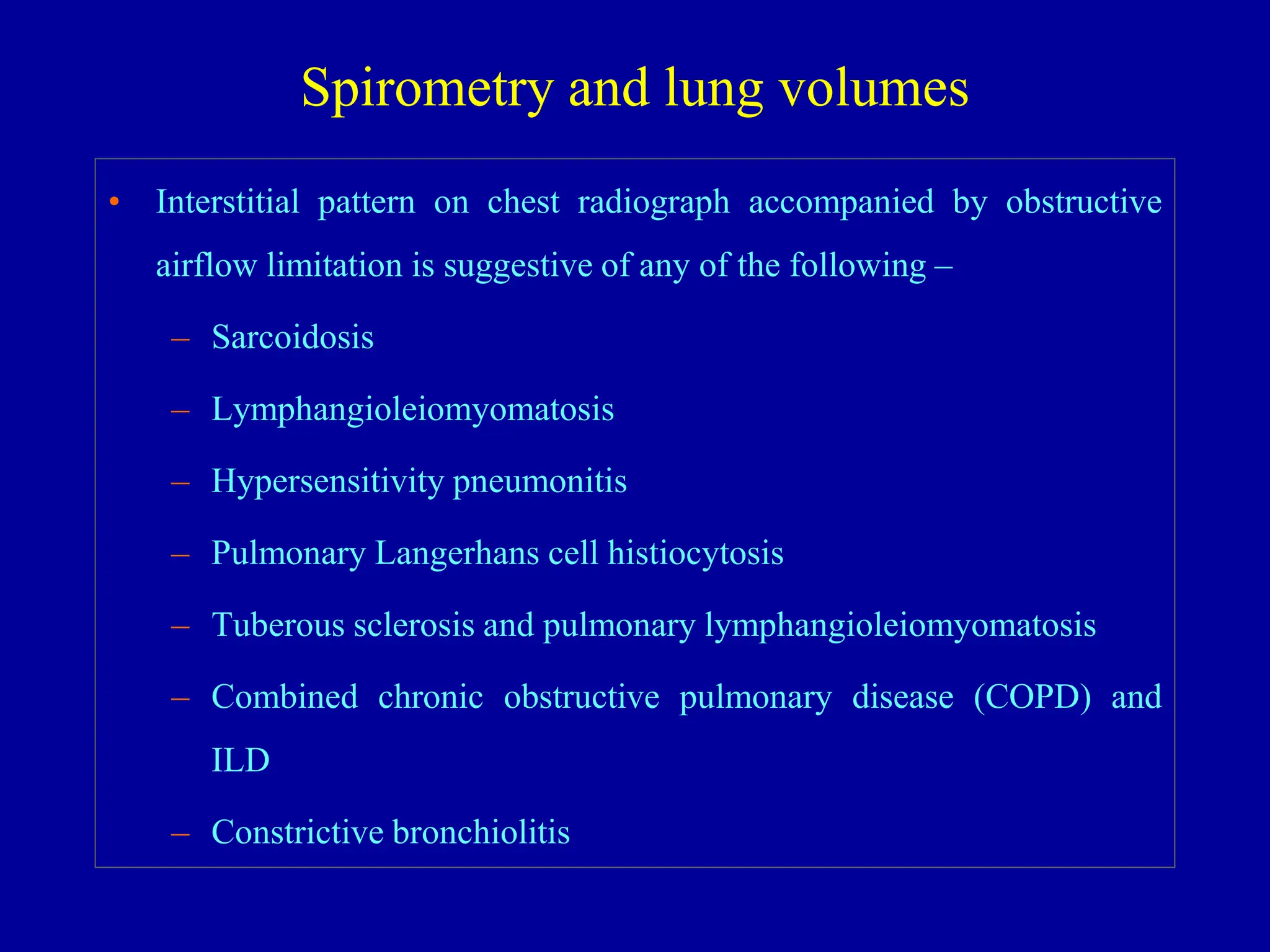 Spirometry and lung volumes

• Interstitial pattern on chest radiograph accompanied by obstructive airflow limitation is suggestive of any of the following –

– Sarcoidosis

– Lymphangioleiomyomatosis

– Hypersensitivity pneumonitis

– Pulmonary Langerhans cell histiocytosis

– Tuberous sclerosis and pulmonary lymphangioleiomyomatosis

– Combined chronic obstructive pulmonary disease (COPD) and ILD

– Constrictive bronchiolitis